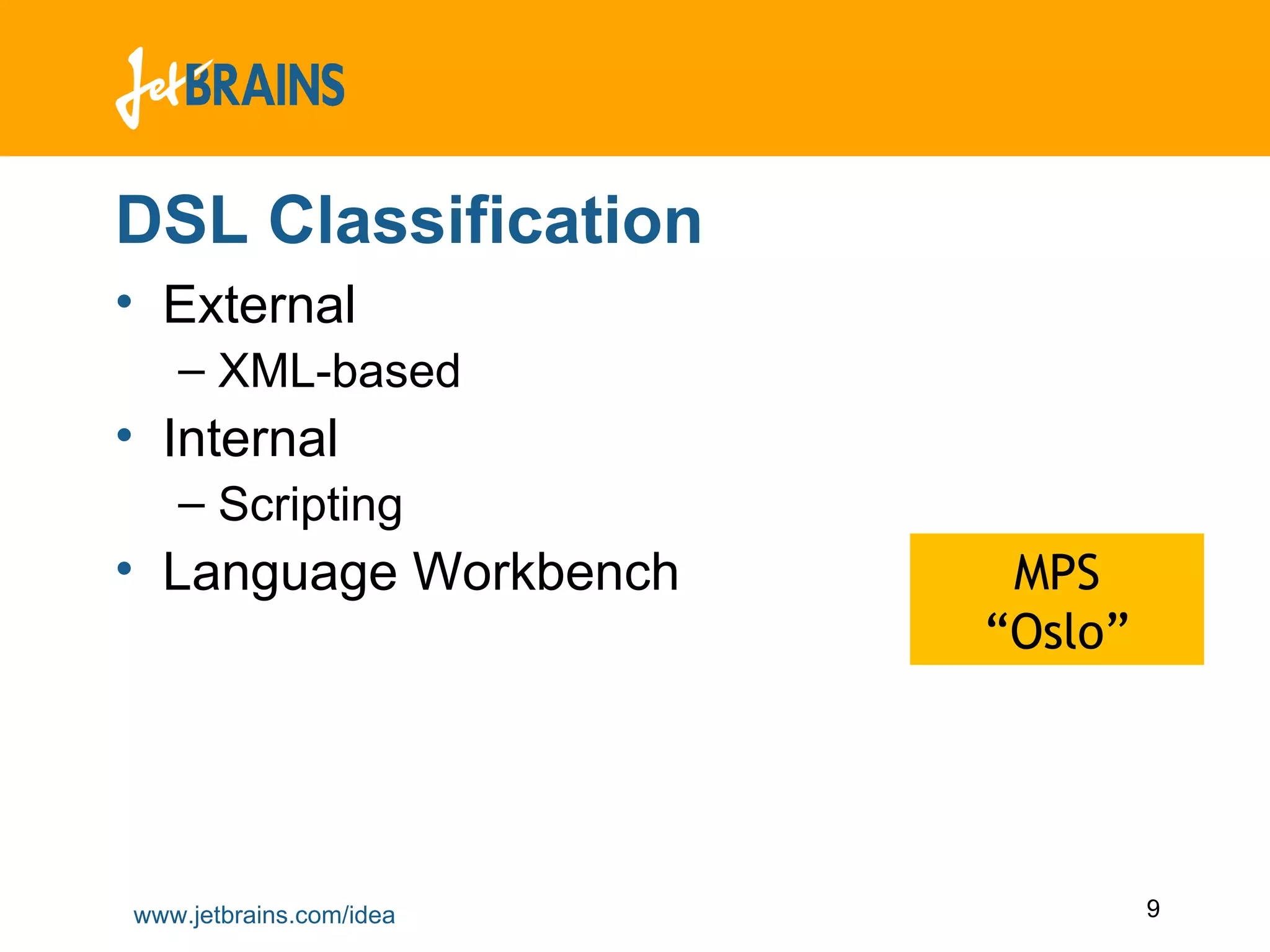 JetBRAINS

DSL Classification

• External
– XML-based
• Internal
– Scripting
• Language Workbench

MPS
“Oslo”

www.jetbrains.com/idea

9